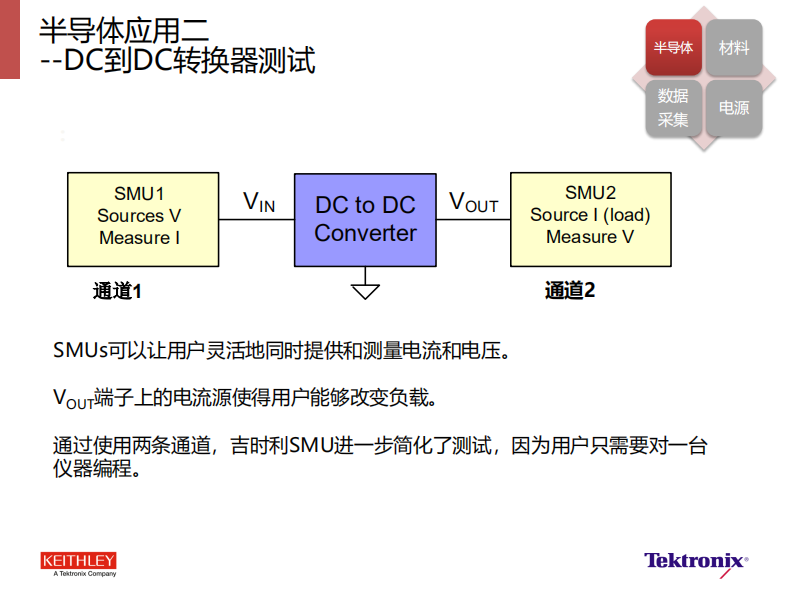 半导体应用二
--DC到DC转换器测试

半导体
材料
数据采集
电源

SMU1
Sources V
Measure I

$V_{IN}$

DC to DC Converter

$V_{OUT}$

SMU2
Source I (load)
Measure V

通道1

通道2

SMUs可以让用户灵活地同时提供和测量电流和电压。

$V_{OUT}$端子上的电流源使得用户能够改变负载。

通过使用两条通道，吉时利SMU进一步简化了测试，因为用户只需要对一台仪器编程。

KEITHLEY
A Tektronix Company

Tektronix®